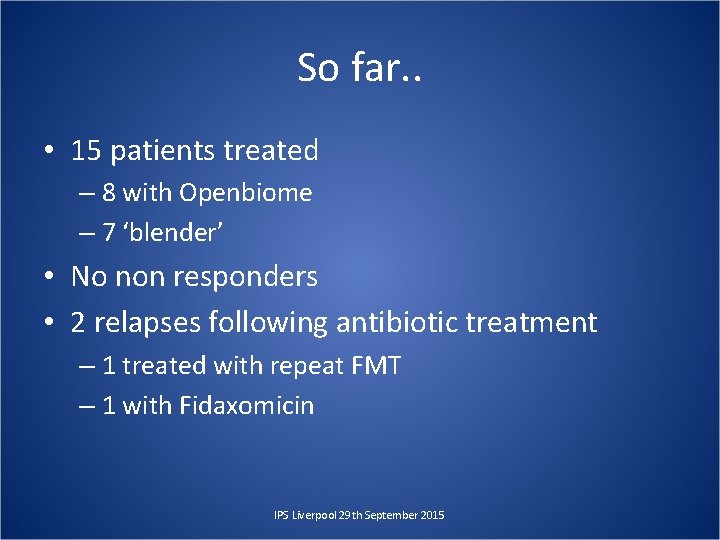 So far..

• 15 patients treated
– 8 with Openbiome
– 7 ‘blender’
• No non responders
• 2 relapses following antibiotic treatment
– 1 treated with repeat FMT
– 1 with Fidaxomicin

IPS Liverpool 29th September 2015